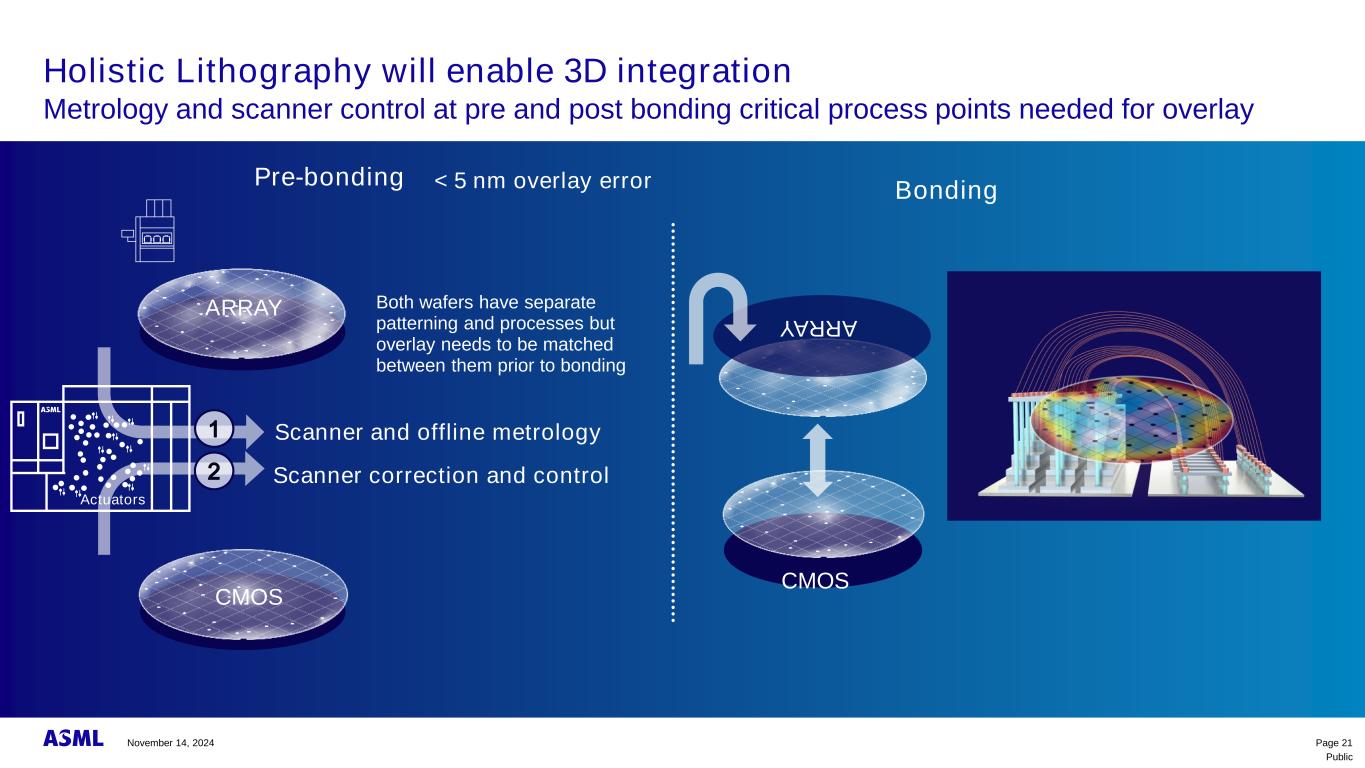 Holistic Lithography will enable 3D integration
Metrology and scanner control at pre and post bonding critical process points needed for overlay

Pre-bonding < 5 nm overlay error

ARRAY

Both wafers have separate patterning and processes but overlay needs to be matched between them prior to bonding

ASML

Actuators

1 Scanner and offline metrology

2 Scanner correction and control

CMOS

Bonding

ARRAY

CMOS

ASML November 14, 2024

Page 21
Public